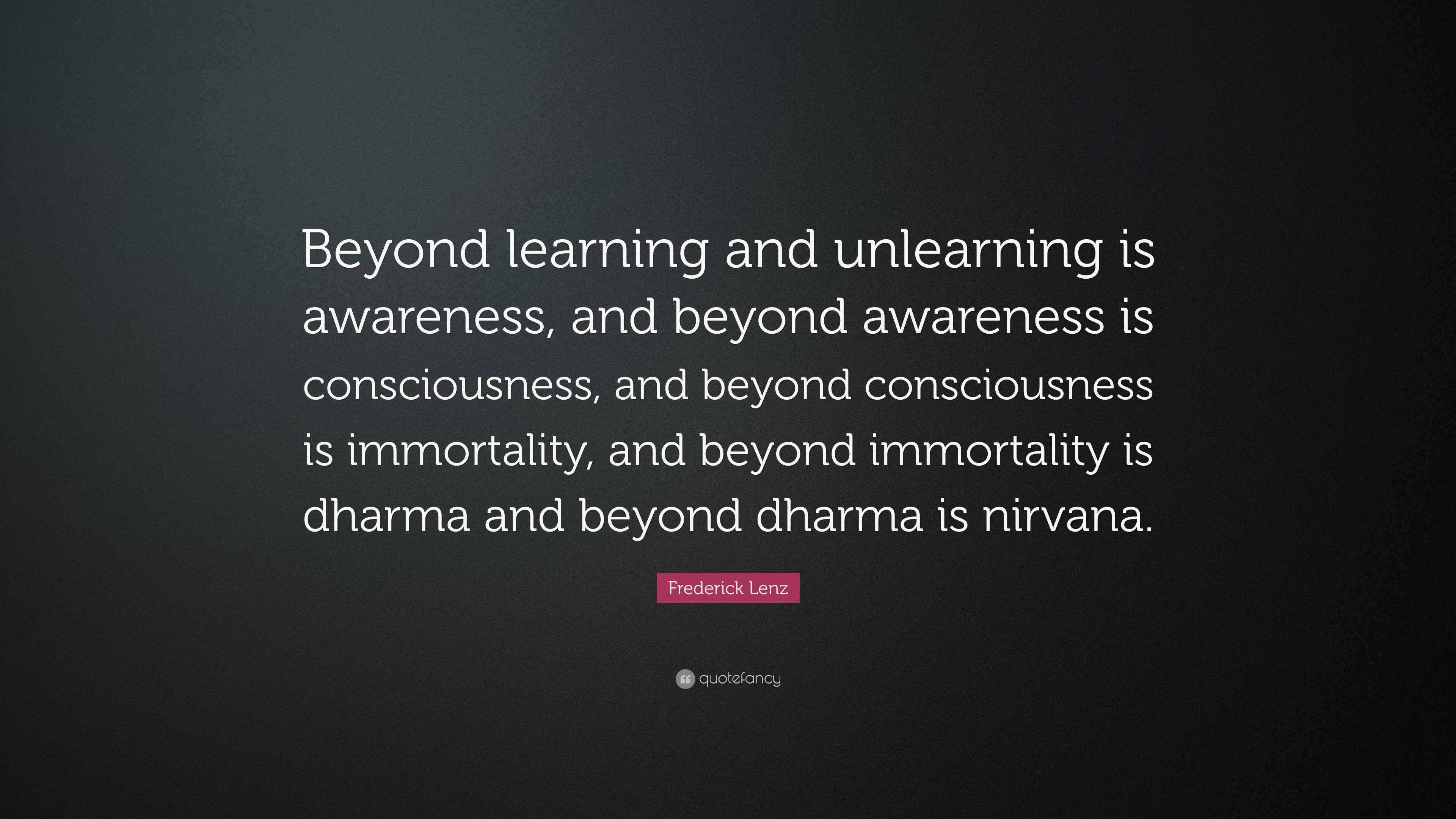 Beyond learning and unlearning is awareness, and beyond awareness is consciousness, and beyond consciousness is immortality, and beyond immortality is dharma and beyond dharma is nirvana.

Frederick Lenz

quotefancy